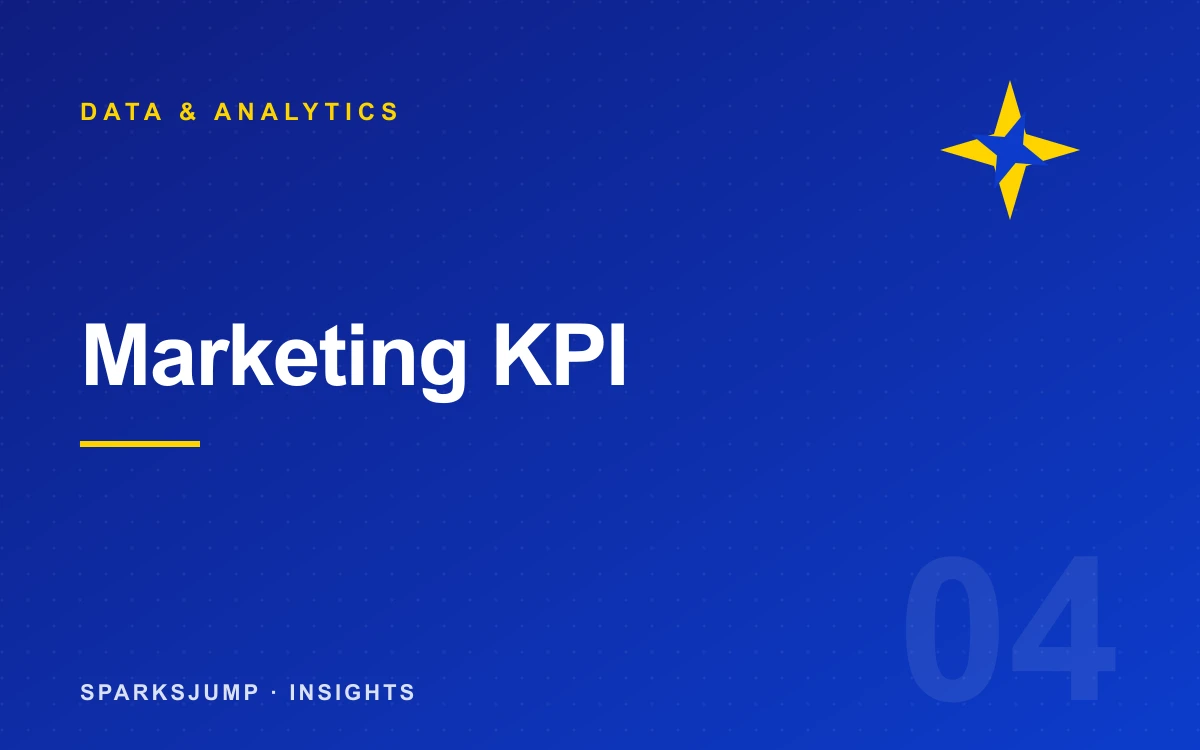 DATA & ANALYTICS

Marketing KPI

04

SPARKSJUMP · INSIGHTS